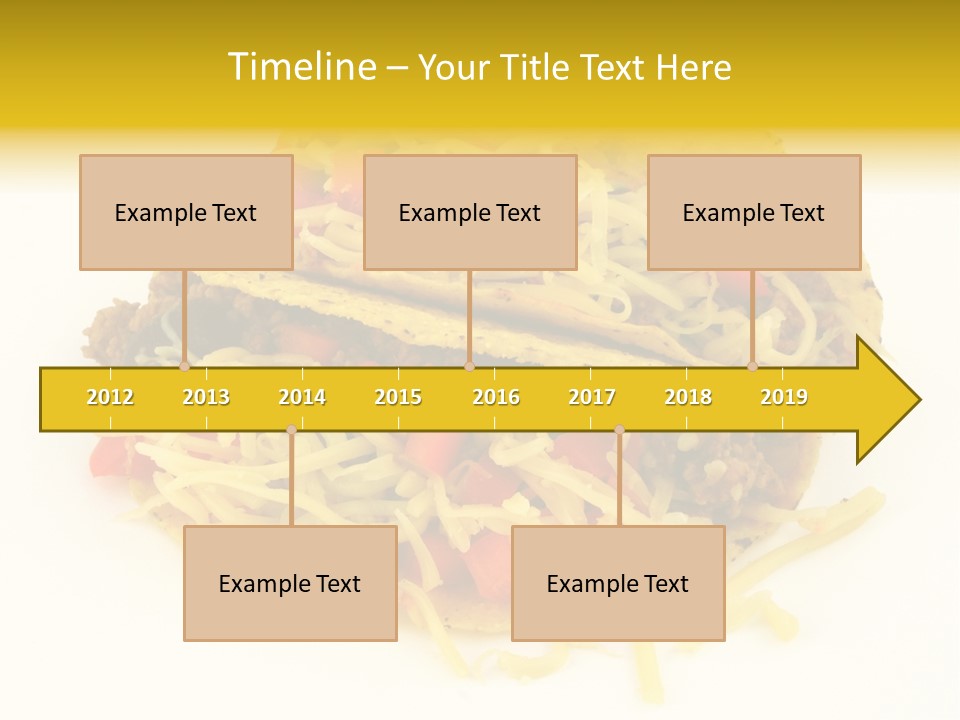 Timeline – Your Title Text Here

Example Text

Example Text

Example Text

2012 2013 2014 2015 2016 2017 2018 2019

Example Text

Example Text